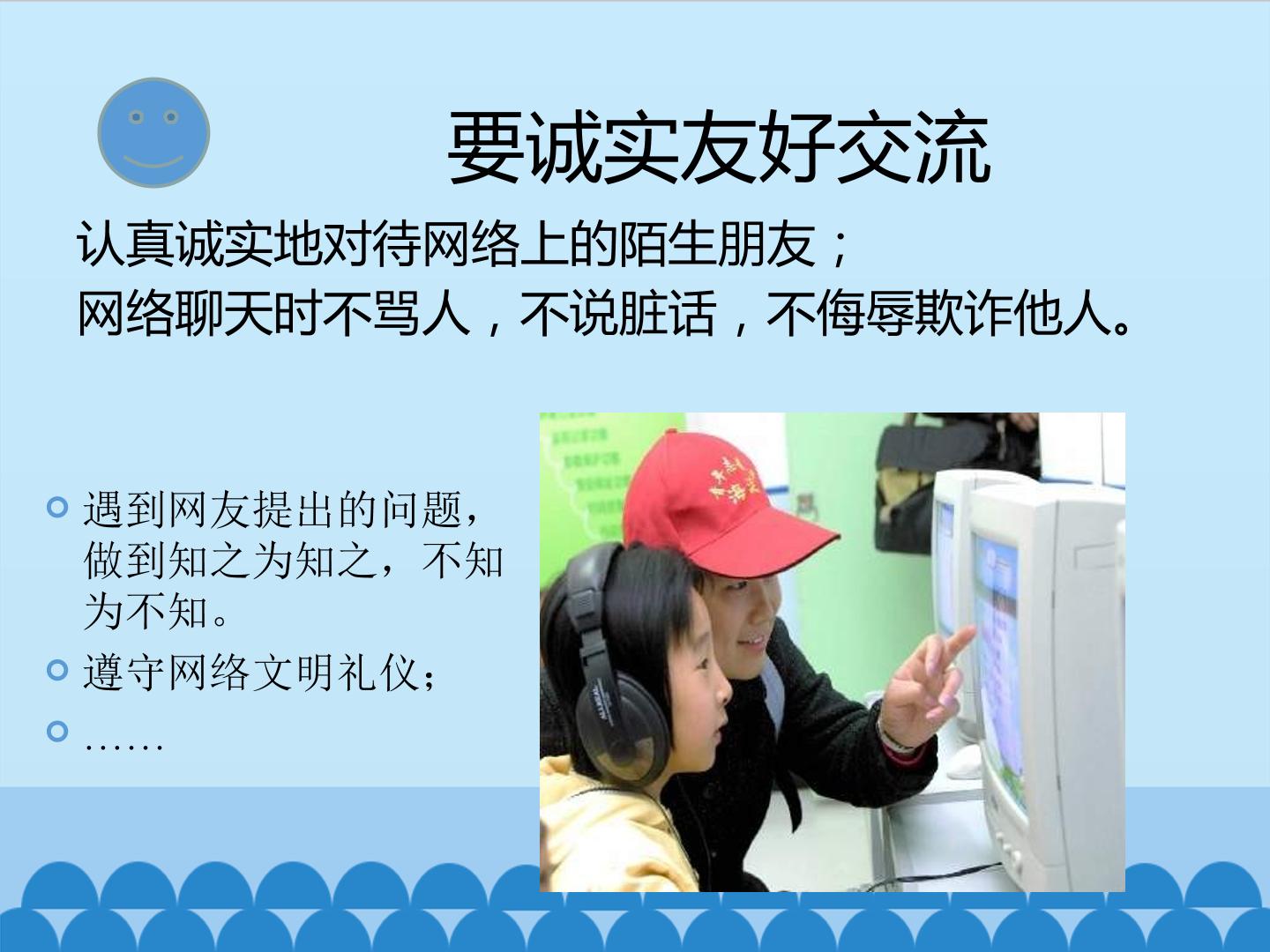 要诚实友好交流

认真诚实地对待网络上的陌生朋友；
网络聊天时不骂人，不说脏话，不侮辱欺诈他人。

遇到网友提出的问题，做到知之为知之，不知为不知。

遵守网络文明礼仪；

……